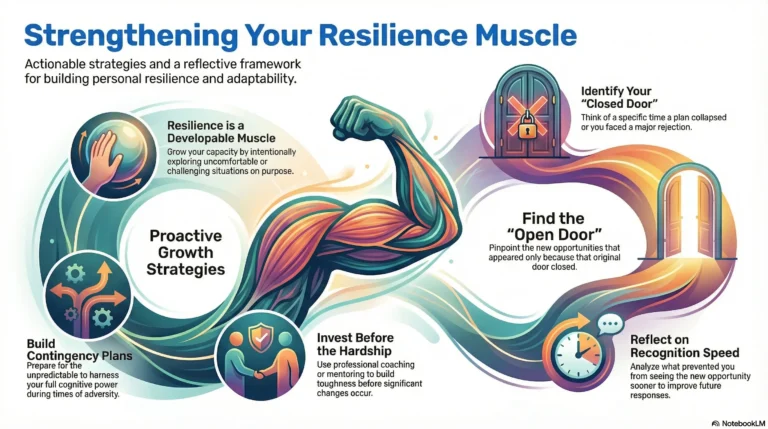 Strengthening Your Resilience Muscle

Actionable strategies and a reflective framework for building personal resilience and adaptability.

Resilience is a Developable Muscle
Grow your capacity by intentionally exploring uncomfortable or challenging situations on purpose.

Proactive Growth Strategies

Build Contingency Plans
Prepare for the unpredictable to harness your full cognitive power during times of adversity.

Invest Before the Hardship
Use professional coaching or mentoring to build toughness before significant changes occur.

Identify Your "Closed Door"
Think of a specific time a plan collapsed or you faced a major rejection.

Find the "Open Door"
Pinpoint the new opportunities that appeared only because that original door closed.

Reflect on Recognition Speed
Analyze what prevented you from seeing the new opportunity sooner to improve future responses.

NotebookLM